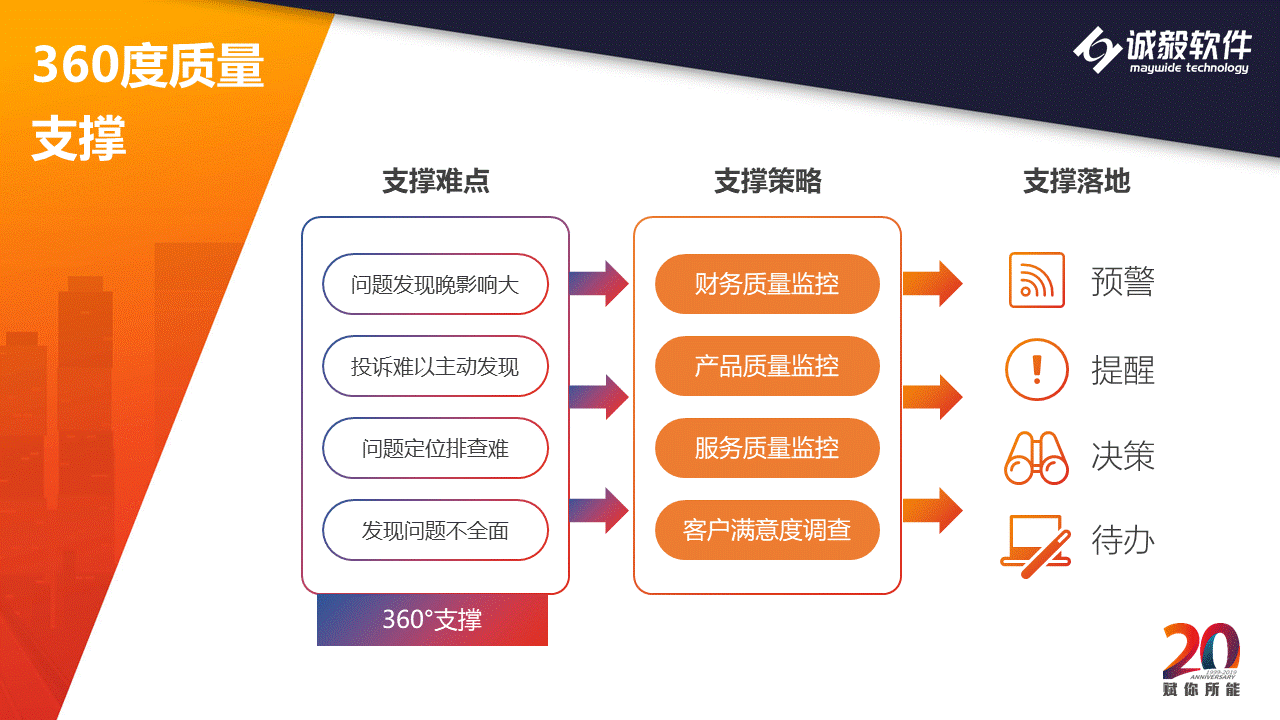 360度质量支撑

诚毅软件
maywide technology

支撑难点

问题发现晚影响大

投诉难以主动发现

问题定位排查难

发现问题不全面

360°支撑

支撑策略

财务质量监控

产品质量监控

服务质量监控

客户满意度调查

支撑落地

预警

提醒

决策

待办

20
1999-2019
ANNIVERSARY
赋你所能